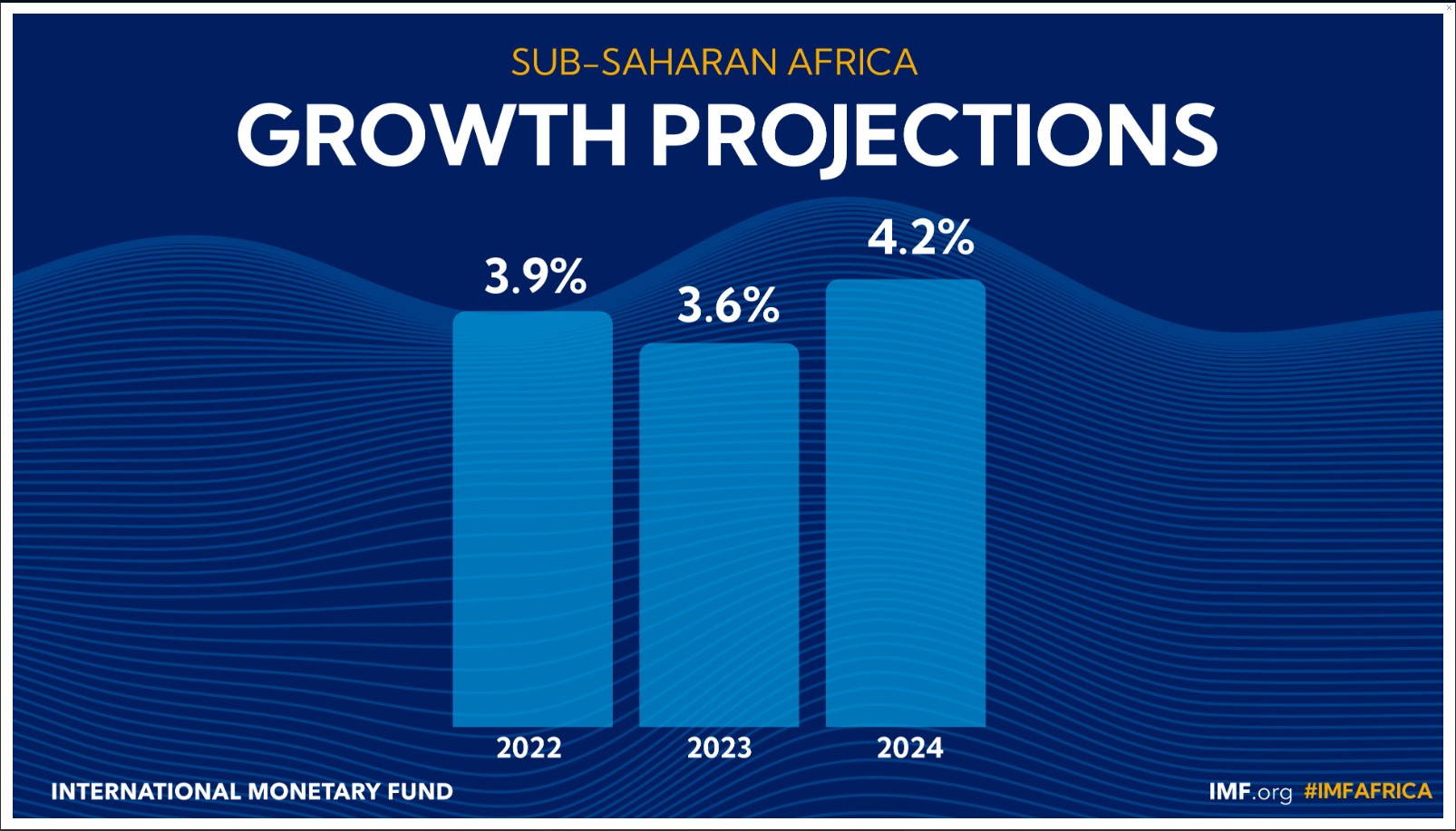 SUB-SAHARAN AFRICA
GROWTH PROJECTIONS

3.9%
3.6%
4.2%

2022
2023
2024

INTERNATIONAL MONETARY FUND

IMF.org #IMFAFRICA